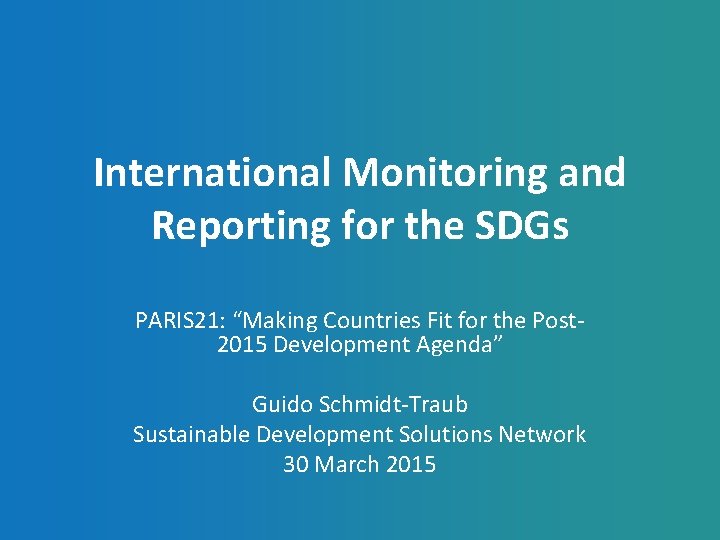 International Monitoring and Reporting for the SDGs

PARIS21: “Making Countries Fit for the Post-2015 Development Agenda”

Guido Schmidt-Traub
Sustainable Development Solutions Network
30 March 2015